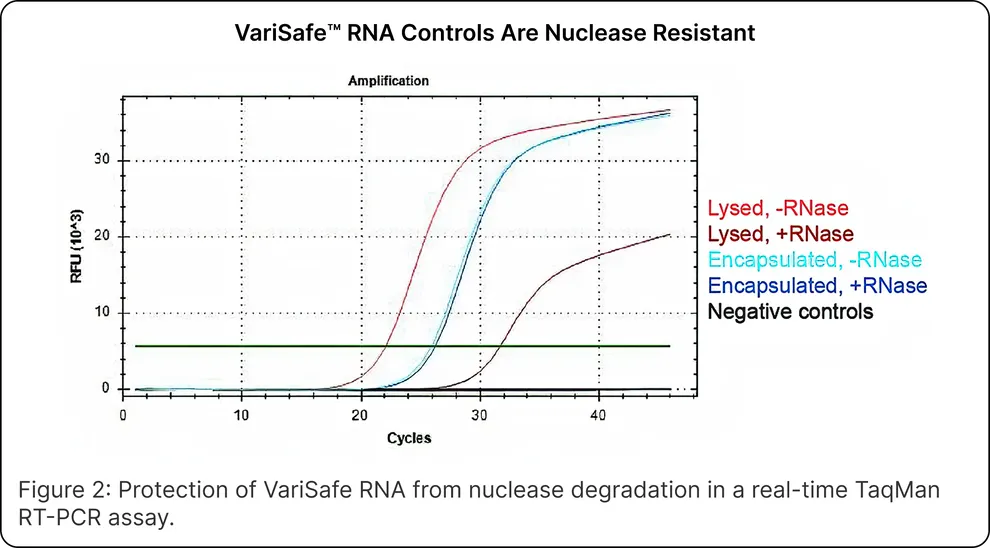 VariSafe™ RNA Controls Are Nuclease Resistant

Amplification

RFU (10^3)

30
20
10
0

0 10 20 30 40

Cycles

Lysed, -RNase
Lysed, +RNase
Encapsulated, -RNase
Encapsulated, +RNase
Negative controls

Figure 2: Protection of VariSafe RNA from nuclease degradation in a real-time TaqMan RT-PCR assay.